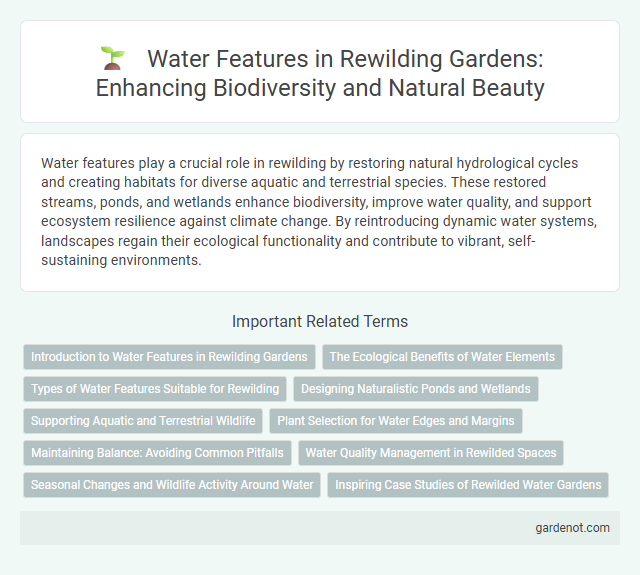 Water Features in Rewilding Gardens: Enhancing Biodiversity and Natural Beauty

Water features play a crucial role in rewilding by restoring natural hydrological cycles and creating habitats for diverse aquatic and terrestrial species. These restored streams, ponds, and wetlands enhance biodiversity, improve water quality, and support ecosystem resilience against climate change. By reintroducing dynamic water systems, landscapes regain their ecological functionality and contribute to vibrant, self-sustaining environments.

Important Related Terms

Introduction to Water Features in Rewilding Gardens
The Ecological Benefits of Water Elements
Types of Water Features Suitable for Rewilding
Designing Naturalistic Ponds and Wetlands
Supporting Aquatic and Terrestrial Wildlife
Plant Selection for Water Edges and Margins
Maintaining Balance: Avoiding Common Pitfalls
Water Quality Management in Rewilded Spaces
Seasonal Changes and Wildlife Activity Around Water
Inspiring Case Studies of Rewilded Water Gardens

gardenot.com